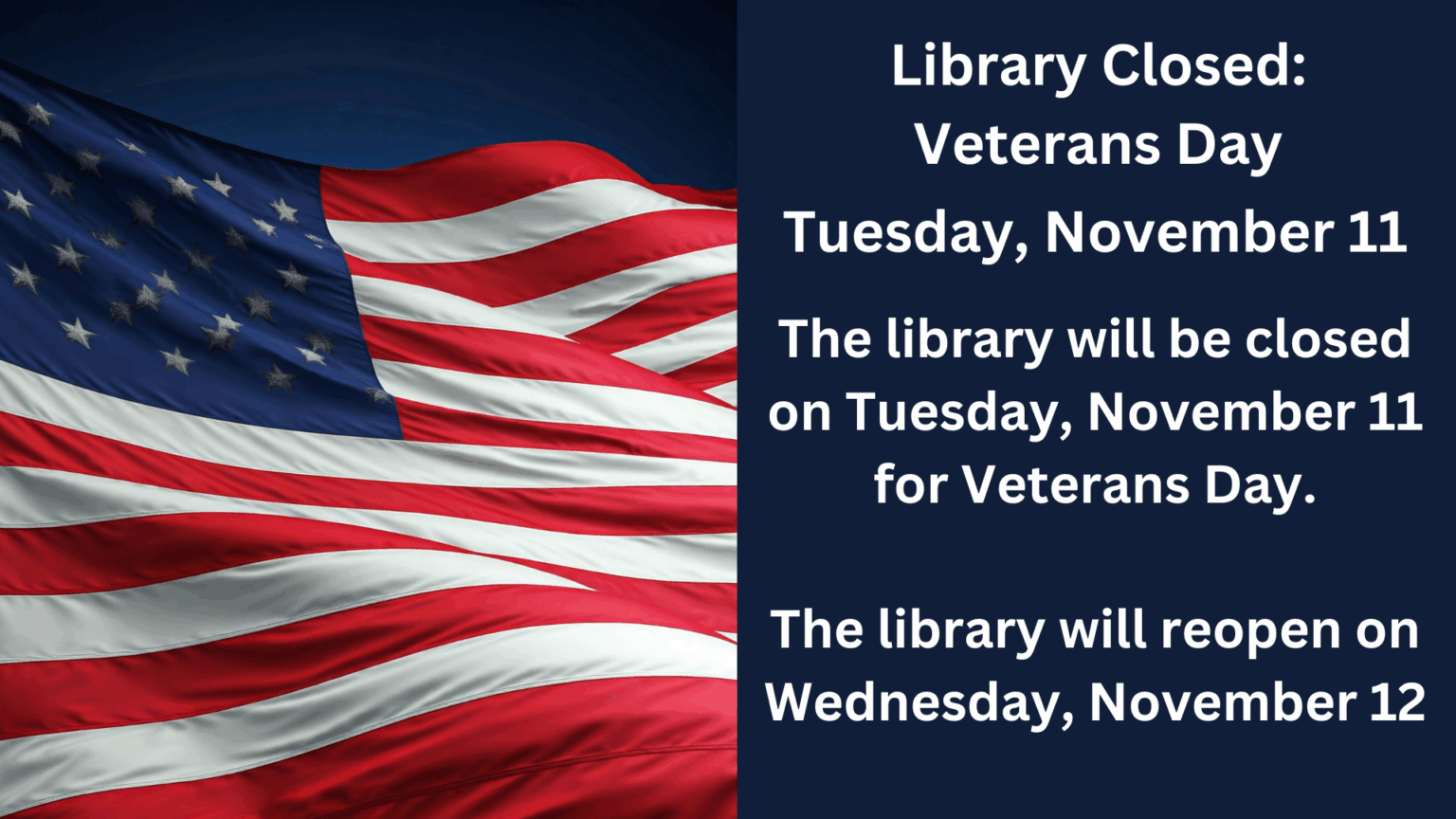 Library Closed:
Veterans Day

Tuesday, November 11

The library will be closed on Tuesday, November 11 for Veterans Day.

The library will reopen on Wednesday, November 12